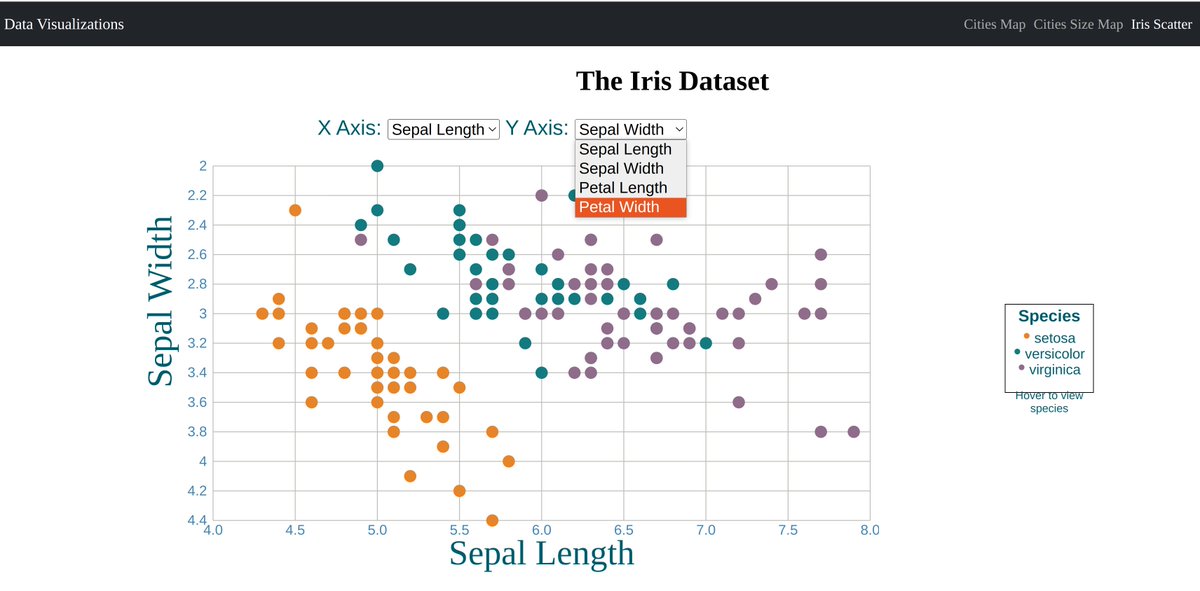 Data Visualizations

Cities Map Cities Size Map Iris Scatter

The Iris Dataset

X Axis: Sepal Length Y Axis: Sepal Width

Sepal Length
Sepal Width
Petal Length
Petal Width

Sepal Width

2
2.2
2.4
2.6
2.8
3
3.2
3.4
3.6
3.8
4
4.2
4.4

4.0 4.5 5.0 5.5 6.0 6.5 7.0 7.5 8.0

Sepal Length

Species
setosa
versicolor
virginica

Hover to view species